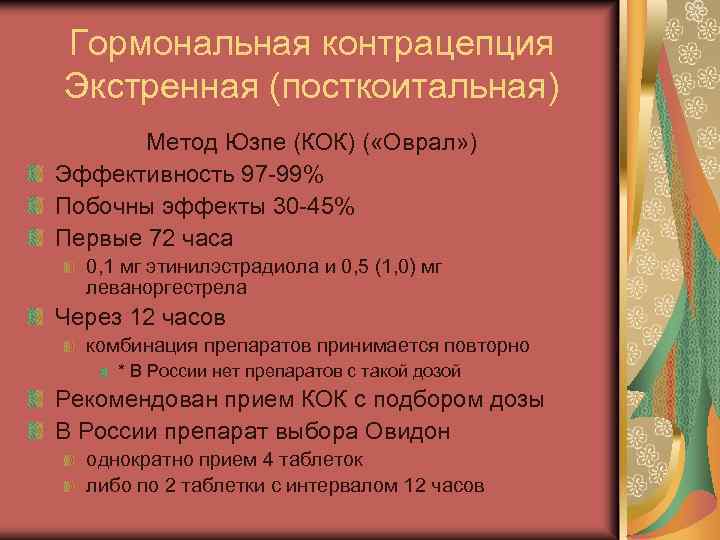 Гормональная контрацепция Экстренная (посткоитальная)

Метод Юзпе (КОК) («Оврал»)

Эффективность 97-99%

Побочны эффекты 30-45%

Первые 72 часа

0,1 мг этинилэстрадиола и 0,5 (1,0) мг леваноргестрела

Через 12 часов

комбинация препаратов принимается повторно

* В России нет препаратов с такой дозой

Рекомендован прием КОК с подбором дозы

В России препарат выбора Овидон

однократно прием 4 таблеток

либо по 2 таблетки с интервалом 12 часов